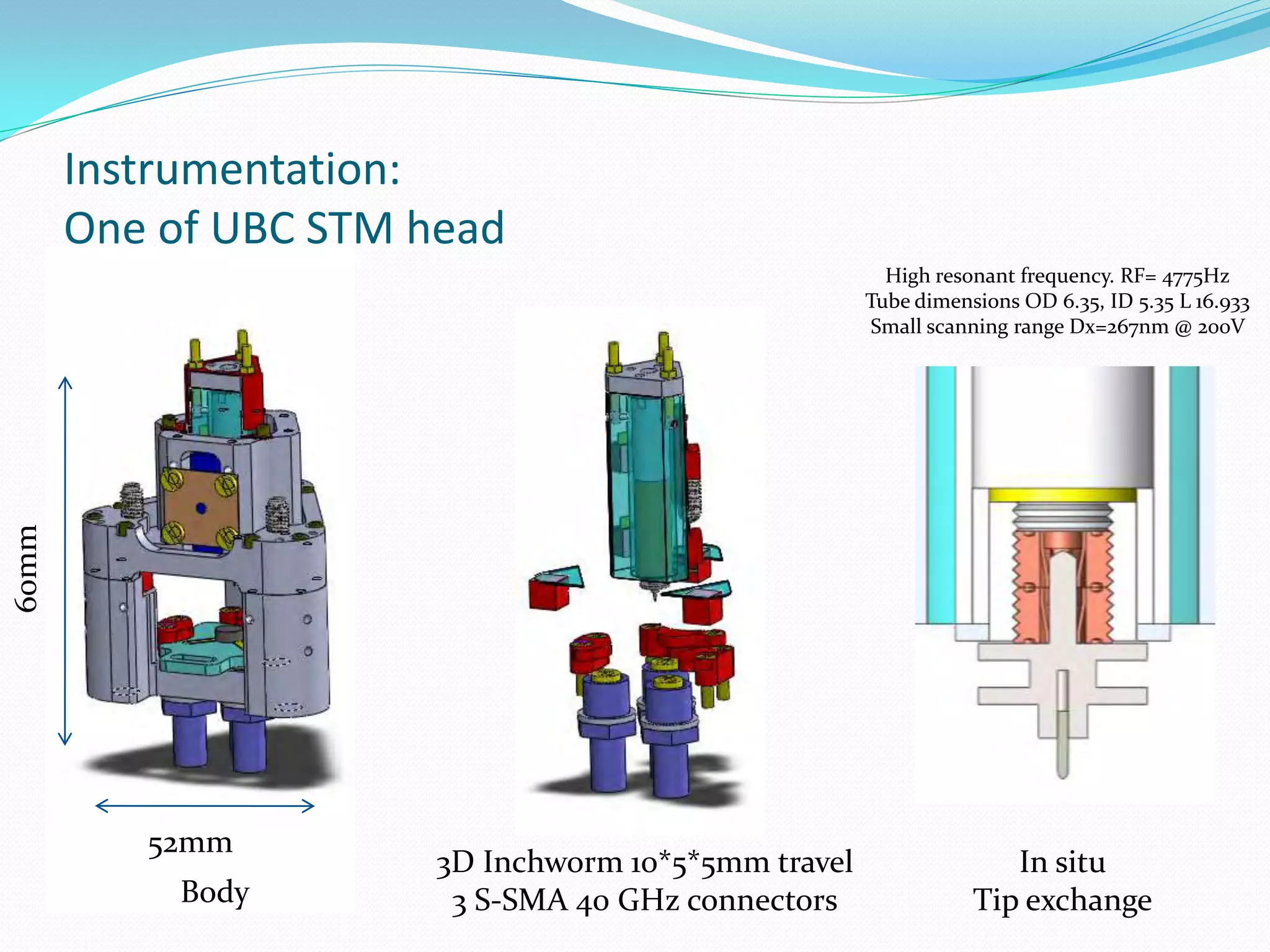 Instrumentation:
One of UBC STM head

High resonant frequency. RF= 4775Hz
Tube dimensions OD 6.35, ID 5.35 L 16.933
Small scanning range Dx=267nm @ 200V

60mm

52mm

Body

3D Inchworm 10*5*5mm travel
3 S-SMA 40 GHz connectors

In situ
Tip exchange